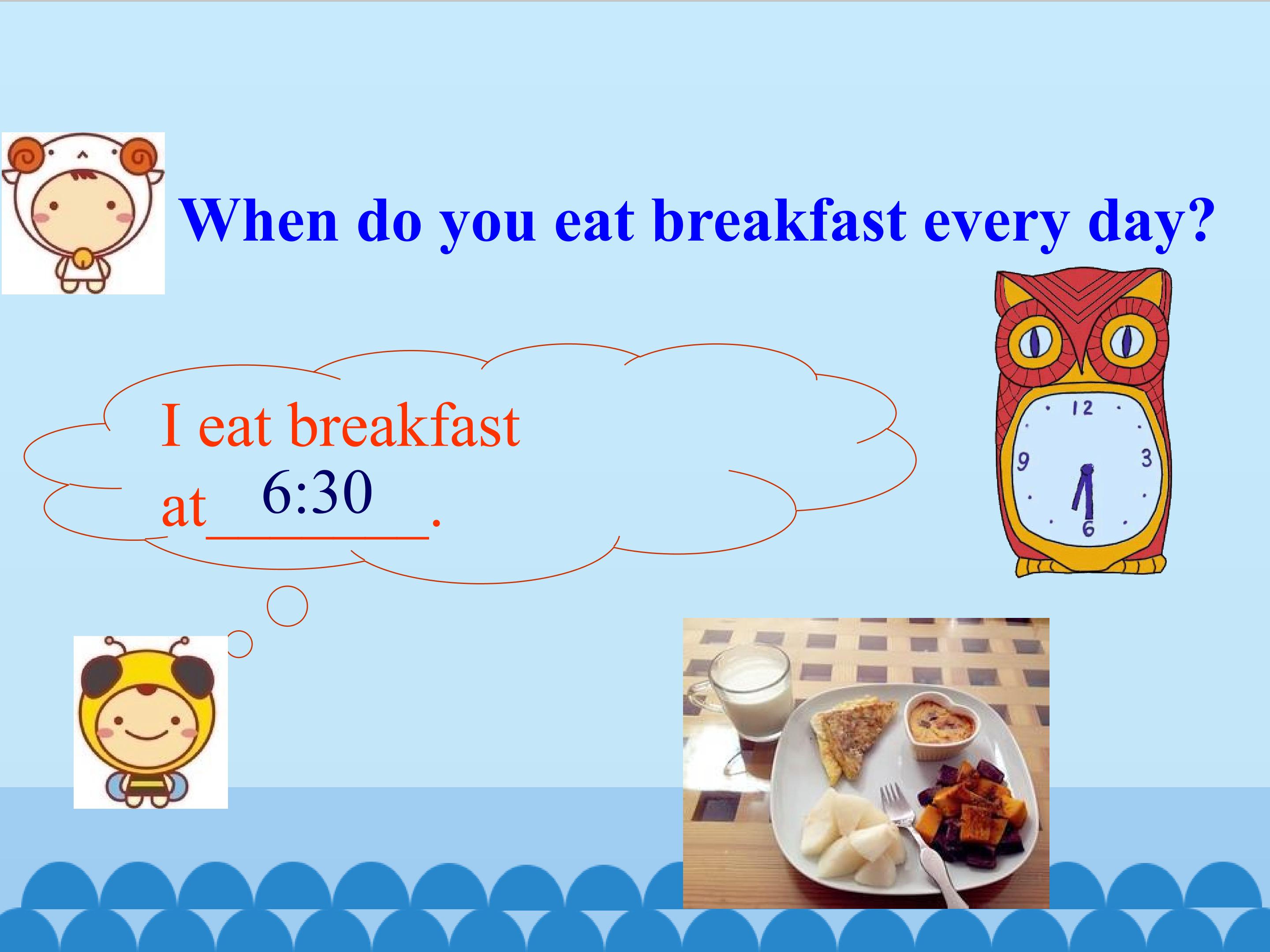 When do you eat breakfast every day?

I eat breakfast at 6:30.

12
9
3
6